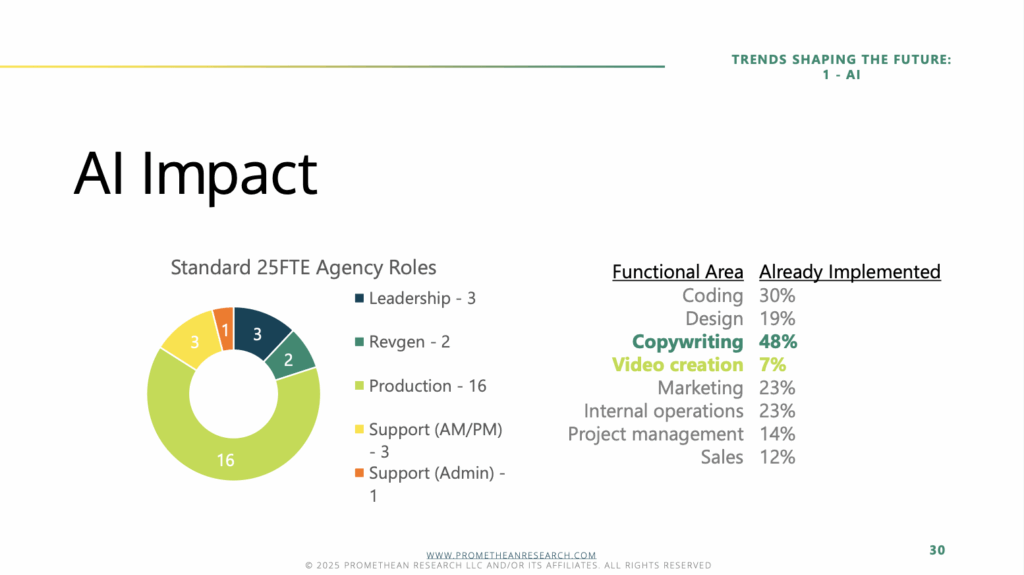 TRENDS SHAPING THE FUTURE:
1 - AI

AI Impact

Standard 25FTE Agency Roles

3
2
16
3
1

Leadership - 3
Revgen - 2
Production - 16
Support (AM/PM) - 3
Support (Admin) - 1

| Functional Area | Already Implemented |
|---|---|
| Coding | 30% |
| Design | 19% |
| Copywriting | 48% |
| Video creation | 7% |
| Marketing | 23% |
| Internal operations | 23% |
| Project management | 14% |
| Sales | 12% |

WWW.PROMETHEANRESEARCH.COM
© 2025 PROMETHEAN RESEARCH LLC AND/OR ITS AFFILIATES. ALL RIGHTS RESERVED

30